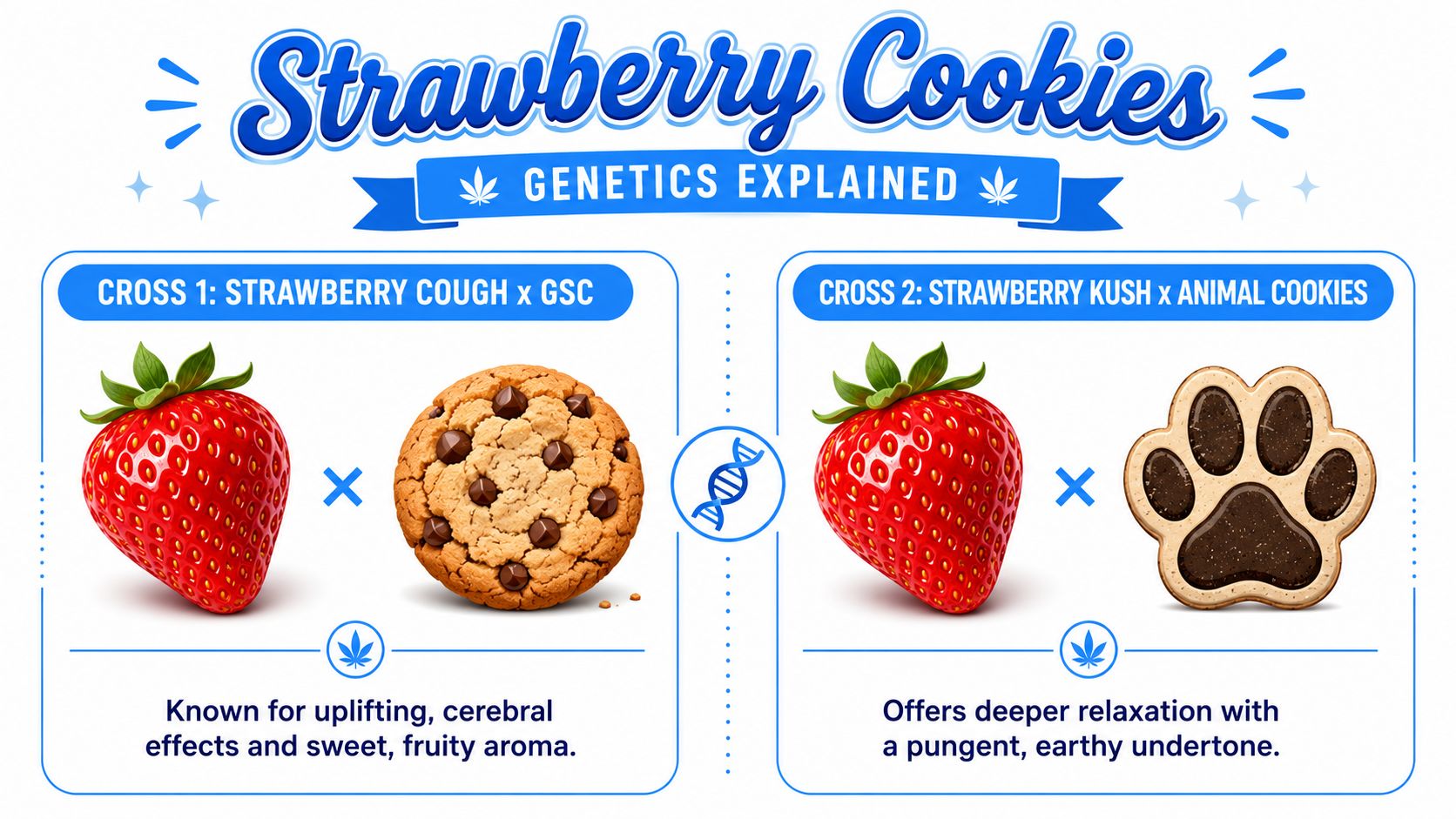 Strawberry Cookies

GENETICS EXPLAINED

CROSS 1: STRAWBERRY COUGH x GSC

Known for uplifting, cerebral effects and sweet, fruity aroma.

CROSS 2: STRAWBERRY KUSH x ANIMAL COOKIES

Offers deeper relaxation with a pungent, earthy undertone.